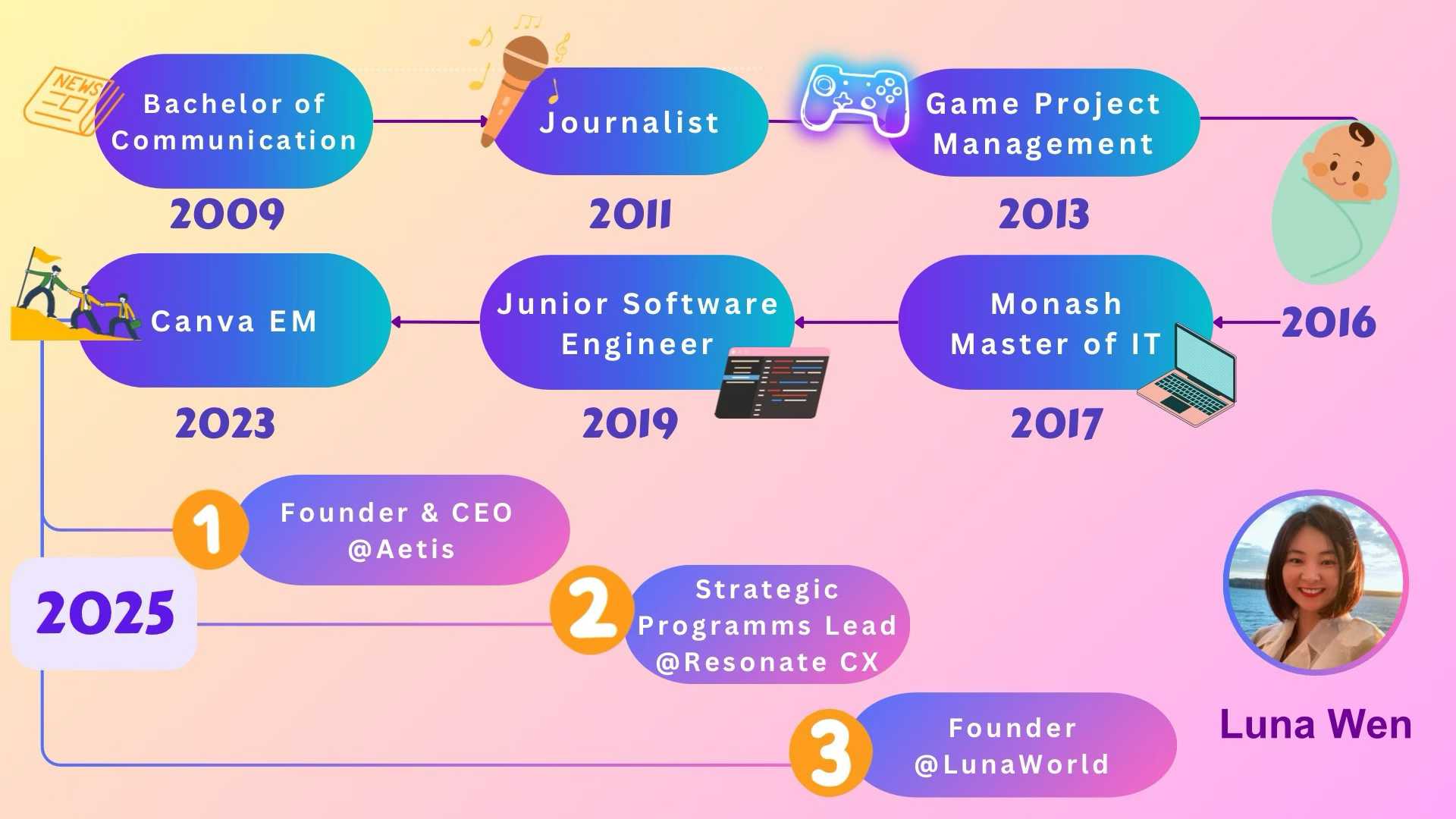 NEWS

Bachelor of Communication

2009

Journalist

2011

Game Project Management

2013

2016

Monash Master of IT

2017

Junior Software Engineer

2019

Canva EM

2023

2025

1 Founder & CEO @Aetis

2 Strategic Programms Lead @Resonate CX

3 Founder @LunaWorld

Luna Wen